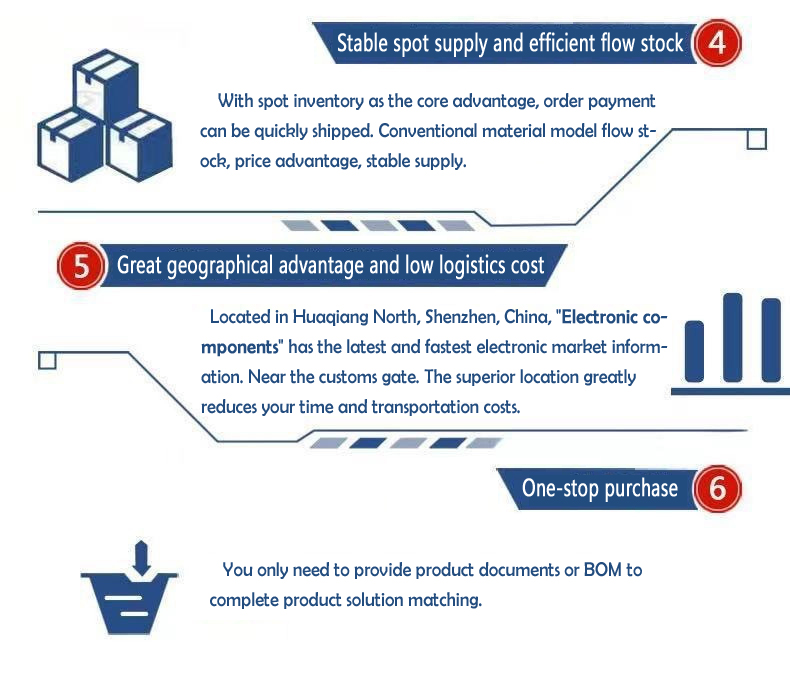 Stable spot supply and efficient flow stock 4

With spot inventory as the core advantage, order payment can be quickly shipped. Conventional material model flow stock, price advantage, stable supply.

5 Great geographical advantage and low logistics cost

Located in Huaqiang North, Shenzhen, China, "Electronic components" has the latest and fastest electronic market information. Near the customs gate. The superior location greatly reduces your time and transportation costs.

One-stop purchase 6

You only need to provide product documents or BOM to complete product solution matching.